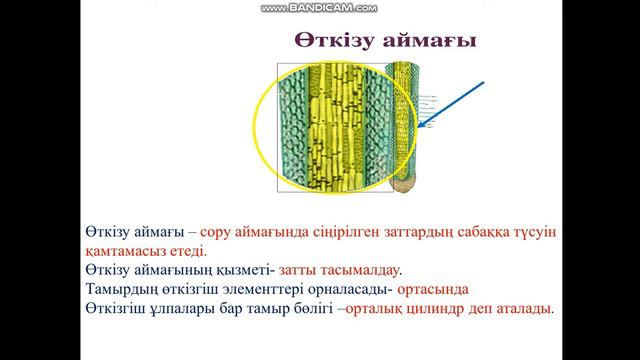 www.BANDICAM.com

Өткізу аймағы

Өткізу аймағы – сору аймағында сіңірілген заттардың сабаққа түсуін қамтамасыз етеді.
Өткізу аймағының қызметі- затты тасымалдау.
Тамырдың өткізгіш элементтері орналасады- ортасында
Өткізгіш ұлпалары бар тамыр бөлігі –орталық цилиндр деп аталады.